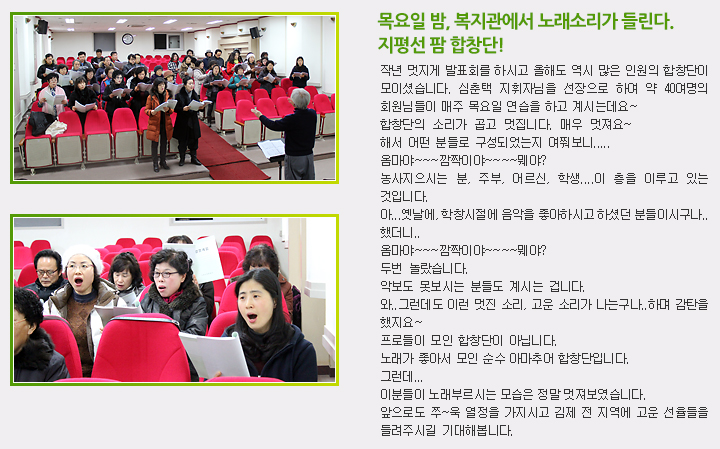 목요일 밤, 복지관에서 노래소리가 들린다.
지평선 팜 합창단!

작년 멋지게 발표회를 하시고 올해도 역시 많은 인원의 합창단이 모이셨습니다. 심춘택 지휘자님을 선장으로 하여 약 40여명의 회원님들이 매주 목요일 연습을 하고 계시는데요~
합창단의 소리가 곱고 멋집니다. 매우 멋져요~
해서 어떤 분들로 구성되었는지 여쭤보니.....
옴마야~~~깜짝이야~~~~뭬야?
농사지으시는 분, 주부, 어르신, 학생....이 층을 이루고 있는 것입니다.
아...옛날에, 학창시절에 음악을 좋아하시고 하셨던 분들이시구나.. 했더니..
옴마야~~~깜짝이야~~~~뭬야?
두번 놀랐습니다.
악보도 못보시는 분들도 계시는 겁니다.
와..그런데도 이런 멋진 소리, 고운 소리가 나는구나..하며 감탄을 했지요~
프로들이 모인 합창단이 아닙니다.
노래가 좋아서 모인 순수 아마추어 합창단입니다.
그런데...
이분들이 노래부르시는 모습은 정말 멋져보였습니다.
앞으로도 쭈~욱 열정을 가지시고 김제 전 지역에 고운 선율들을 들려주시길 기대해봅니다.